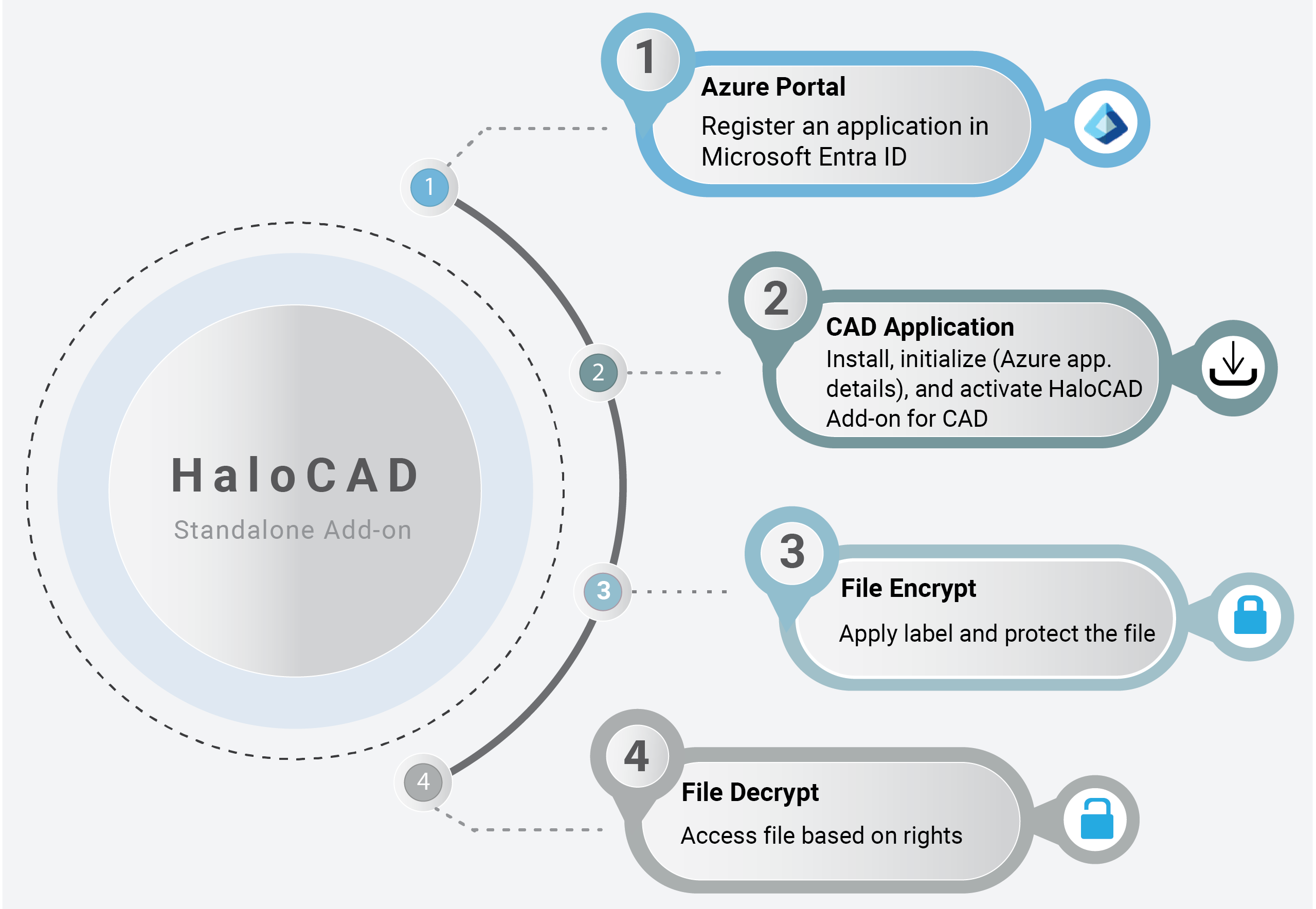 HaloCAD
Standalone Add-on

1
2
3
4

1
Azure Portal
Register an application in Microsoft Entra ID

2
CAD Application
Install, initialize (Azure app. details), and activate HaloCAD Add-on for CAD

3
File Encrypt
Apply label and protect the file

4
File Decrypt
Access file based on rights